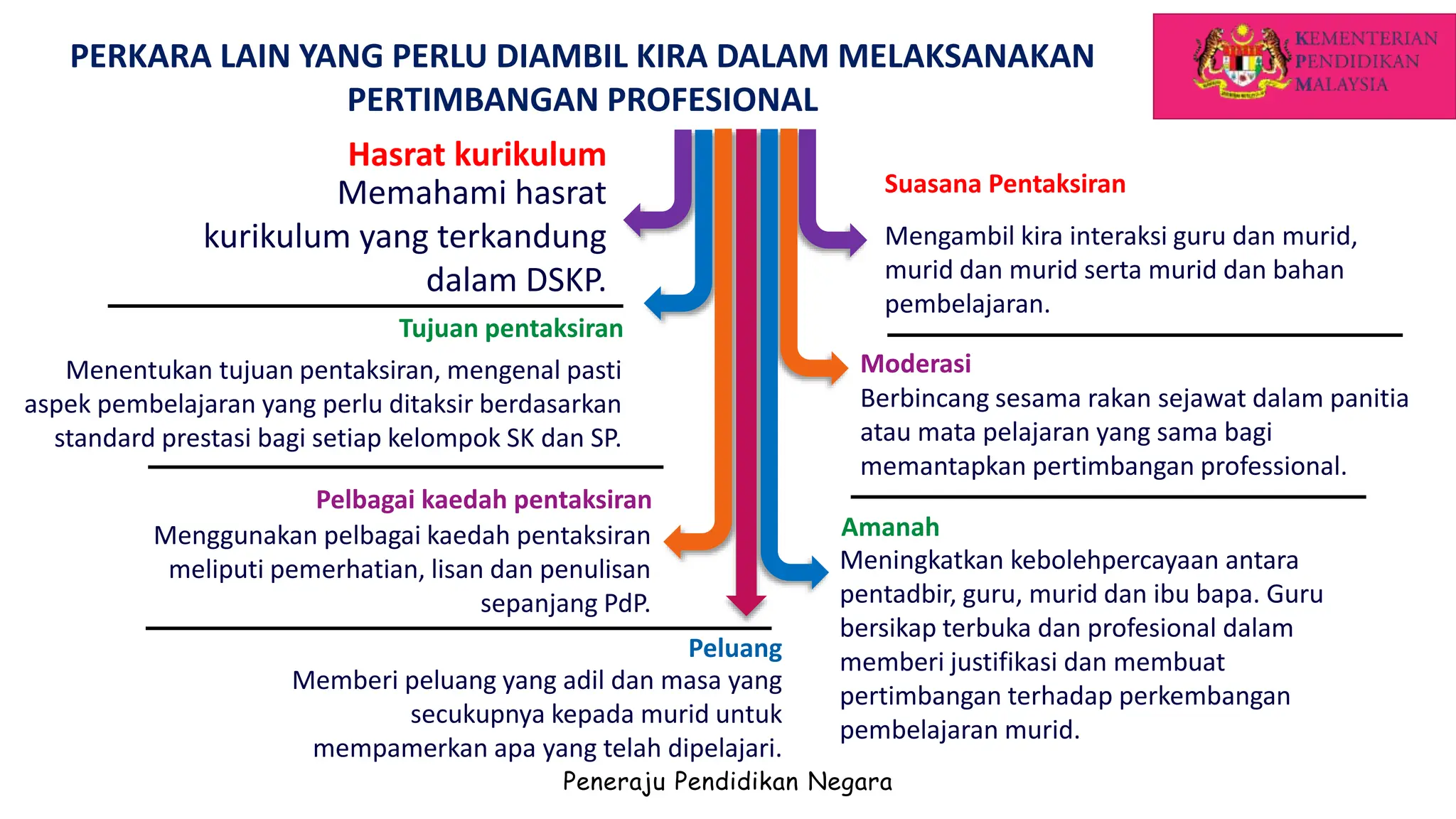 PERKARA LAIN YANG PERLU DIAMBIL KIRA DALAM MELAKSANAKAN PERTIMBANGAN PROFESIONAL

KEMENTERIAN PENDIDIKAN MALAYSIA

Hasrat kurikulum
Memahami hasrat kurikulum yang terkandung dalam DSKP.

Tujuan pentaksiran
Menentukan tujuan pentaksiran, mengenal pasti aspek pembelajaran yang perlu ditaksir berdasarkan standard prestasi bagi setiap kelompok SK dan SP.

Pelbagai kaedah pentaksiran
Menggunakan pelbagai kaedah pentaksiran meliputi pemerhatian, lisan dan penulisan sepanjang PdP.

Peluang
Memberi peluang yang adil dan masa yang secukupnya kepada murid untuk mempamerkan apa yang telah dipelajari.

Suasana Pentaksiran
Mengambil kira interaksi guru dan murid, murid dan murid serta murid dan bahan pembelajaran.

Moderasi
Berbincang sesama rakan sejawat dalam panitia atau mata pelajaran yang sama bagi memantapkan pertimbangan professional.

Amanah
Meningkatkan kebolehpercayaan antara pentadbir, guru, murid dan ibu bapa. Guru bersikap terbuka dan profesional dalam memberi justifikasi dan membuat pertimbangan terhadap perkembangan pembelajaran murid.

Peneraju Pendidikan Negara